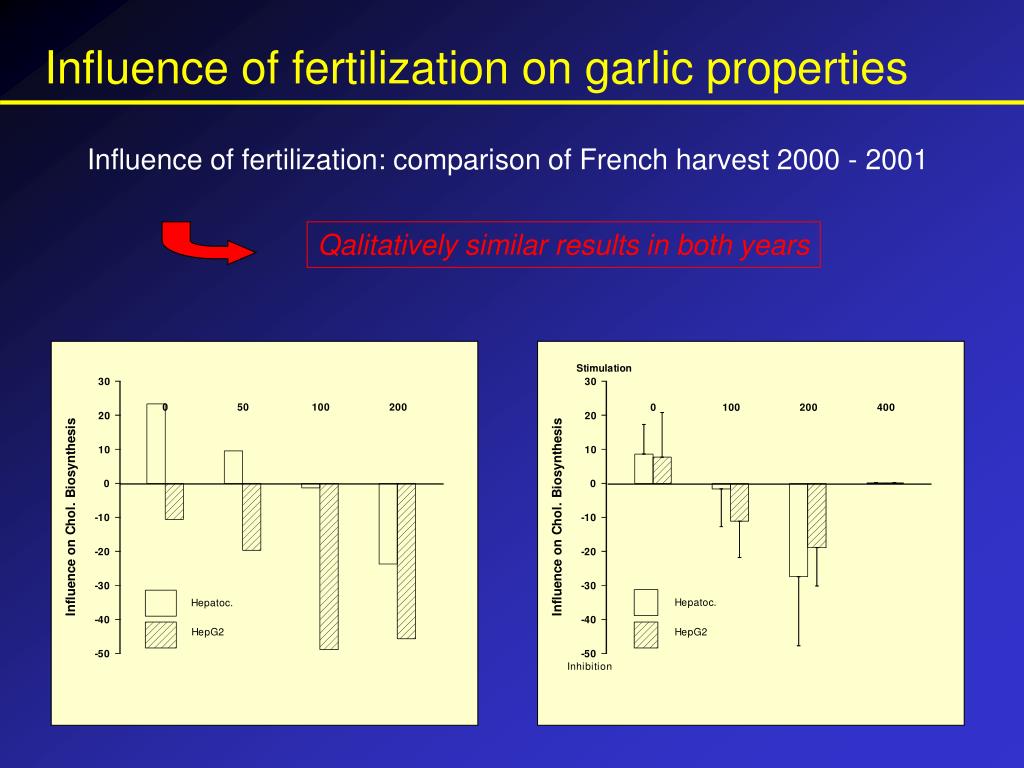 Influence of fertilization on garlic properties

Influence of fertilization: comparison of French harvest 2000 - 2001

Qalitatively similar results in both years

Influence on Chol. Biosynthesis

30
20
10
0
-10
-20
-30
-40
-50

0 50 100 200

Hepatoc.
HepG2

Stimulation

Influence on Chol. Biosynthesis

30
20
10
0
-10
-20
-30
-40
-50

Inhibition

0 100 200 400

Hepatoc.
HepG2